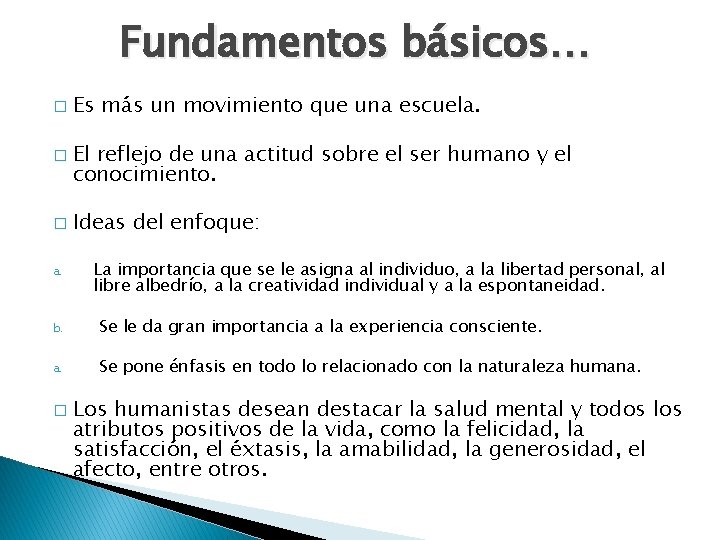 Fundamentos básicos…

□ Es más un movimiento que una escuela.

□ El reflejo de una actitud sobre el ser humano y el conocimiento.

□ Ideas del enfoque:

a. La importancia que se le asigna al individuo, a la libertad personal, al libre albedrío, a la creatividad individual y a la espontaneidad.

b. Se le da gran importancia a la experiencia consciente.

a. Se pone énfasis en todo lo relacionado con la naturaleza humana.

□ Los humanistas desean destacar la salud mental y todos los atributos positivos de la vida, como la felicidad, la satisfacción, el éxtasis, la amabilidad, la generosidad, el afecto, entre otros.